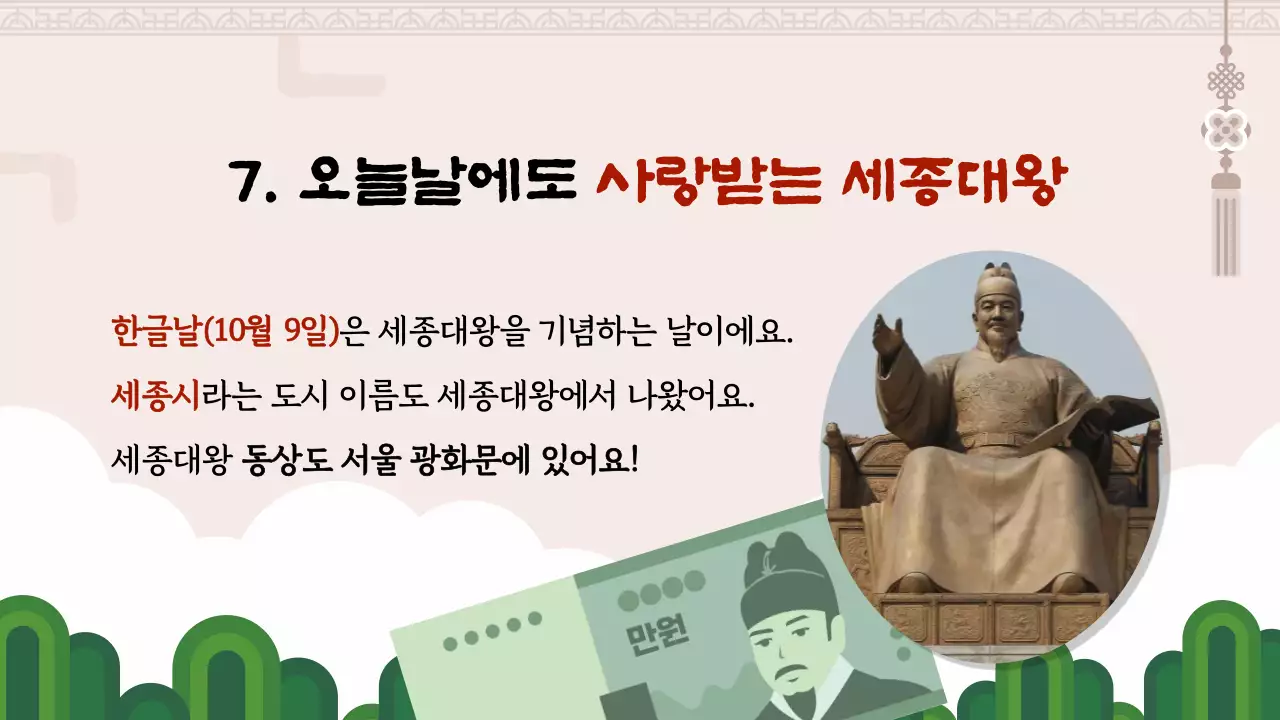 7. 오늘날에도 사랑받는 세종대왕

한글날(10월 9일)은 세종대왕을 기념하는 날이에요.

세종시라는 도시 이름도 세종대왕에서 나왔어요.

세종대왕 동상도 서울 광화문에 있어요!

만원